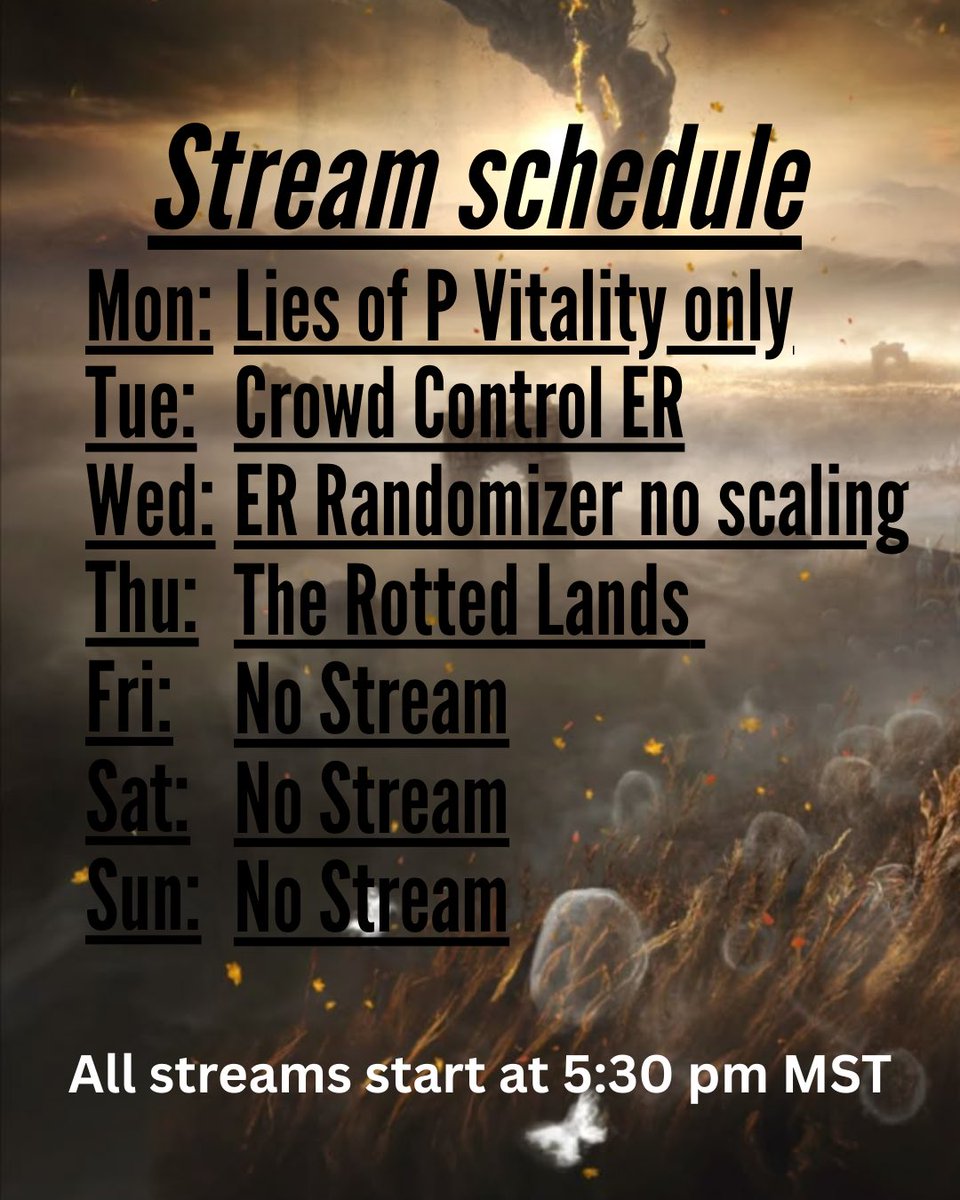 Stream schedule

Mon: Lies of P Vitality only
Tue: Crowd Control ER
Wed: ER Randomizer no scaling
Thu: The Rotted Lands
Fri: No Stream
Sat: No Stream
Sun: No Stream

All streams start at 5:30 pm MST